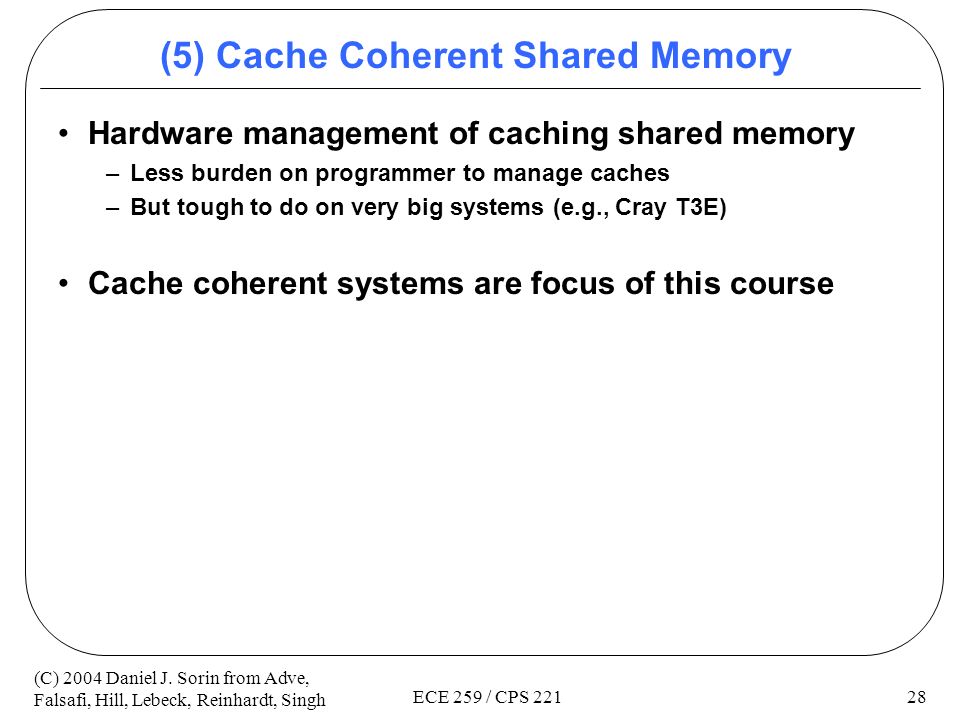 (5) Cache Coherent Shared Memory

• Hardware management of caching shared memory
– Less burden on programmer to manage caches
– But tough to do on very big systems (e.g., Cray T3E)

• Cache coherent systems are focus of this course

(C) 2004 Daniel J. Sorin from Adve, Falsafi, Hill, Lebeck, Reinhardt, Singh

ECE 259 / CPS 221

28